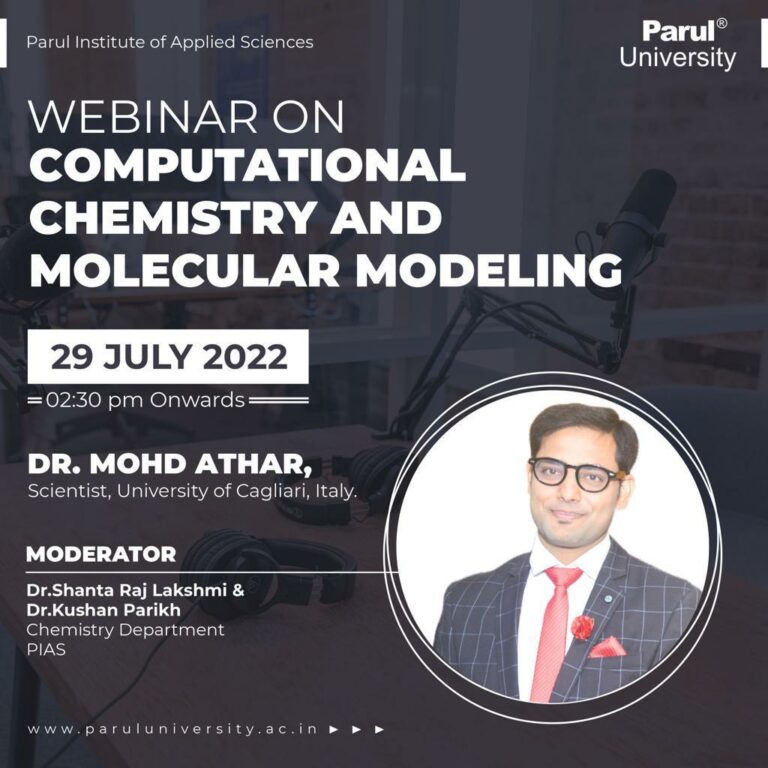 Parul Institute of Applied Sciences

Parul®
University

WEBINAR ON
COMPUTATIONAL CHEMISTRY AND MOLECULAR MODELING

29 JULY 2022

02:30 pm Onwards

DR. MOHD ATHAR,
Scientist, University of Cagliari, Italy.

MODERATOR
Dr.Shanta Raj Lakshmi &
Dr.Kushan Parikh
Chemistry Department
PIAS

www.paruluniversity.ac.in ► ► ►